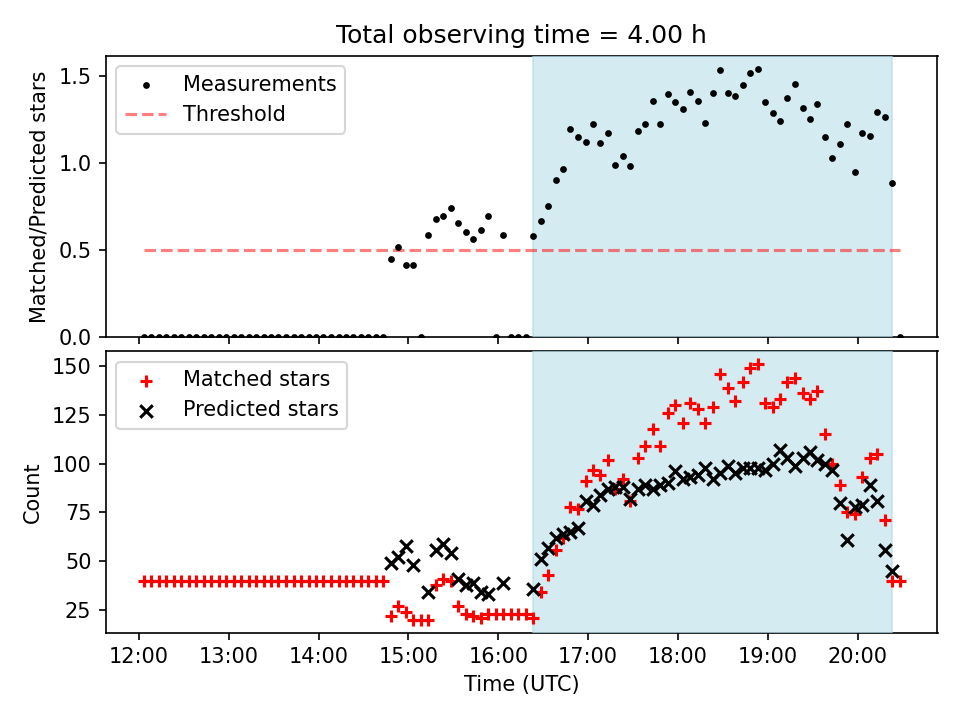 Total observing time = 4.00 h

Measurements
Threshold

Matched/Predicted stars

1.5
1.0
0.5
0.0

Matched stars
Predicted stars

Count

150
125
100
75
50
25

12:00
13:00
14:00
15:00
16:00
17:00
18:00
19:00
20:00

Time (UTC)